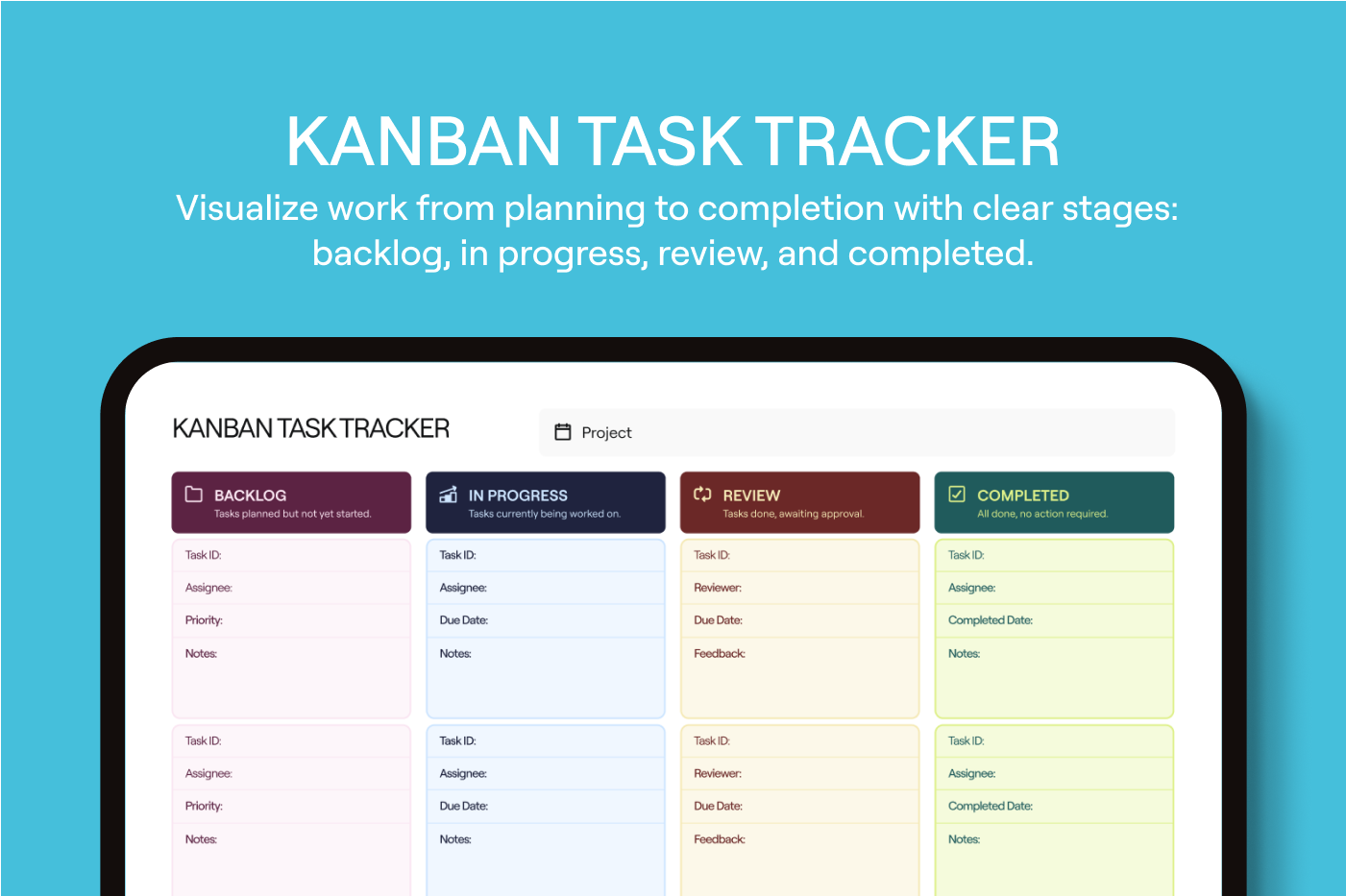 KANBAN TASK TRACKER
Visualize work from planning to completion with clear stages: backlog, in progress, review, and completed.

KANBAN TASK TRACKER

Project

BACKLOG
Tasks planned but not yet started.

Task ID:
Assignee:
Priority:
Notes:

Task ID:
Assignee:
Priority:
Notes:

IN PROGRESS
Tasks currently being worked on.

Task ID:
Assignee:
Due Date:
Notes:

Task ID:
Assignee:
Due Date:
Notes:

REVIEW
Tasks done, awaiting approval.

Task ID:
Reviewer:
Due Date:
Feedback:

Task ID:
Reviewer:
Due Date:
Feedback:

COMPLETED
All done, no action required.

Task ID:
Assignee:
Completed Date:
Notes:

Task ID:
Assignee:
Completed Date:
Notes: